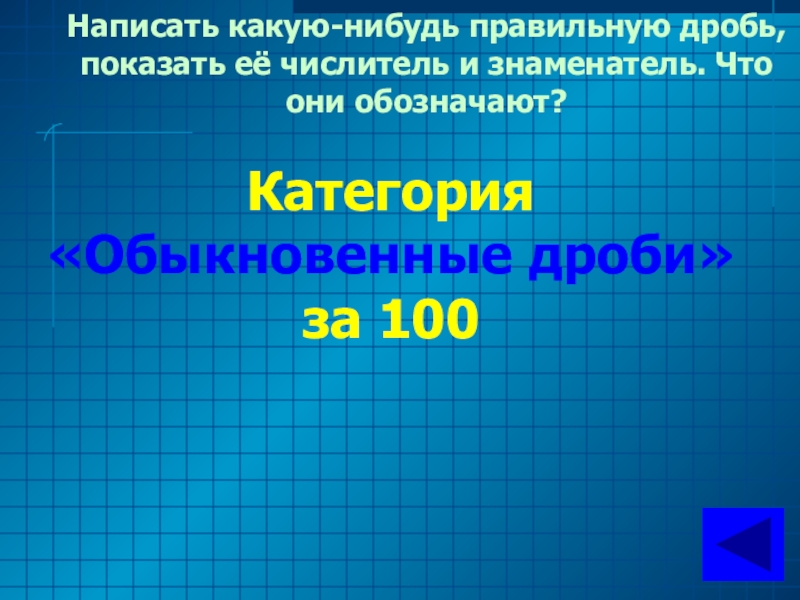 Написать какую-нибудь правильную дробь, показать её числитель и знаменатель. Что они обозначают?

Категория «Обыкновенные дроби» за 100